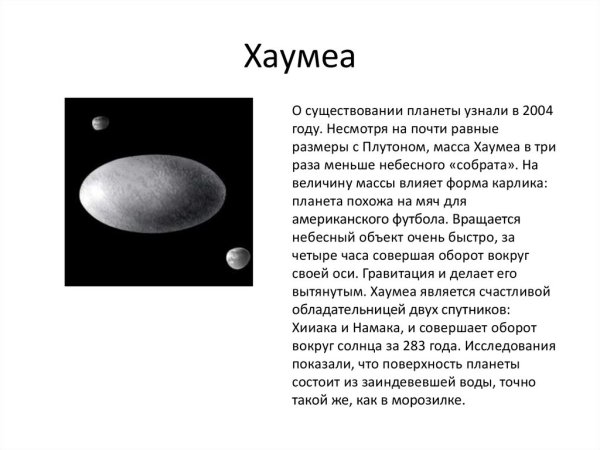 Хаумеа

О существовании планеты узнали в 2004 году. Несмотря на почти равные размеры с Плутоном, масса Хаумеа в три раза меньше небесного «собрата». На величину массы влияет форма карлика: планета похожа на мяч для американского футбола. Вращается небесный объект очень быстро, за четыре часа совершая оборот вокруг своей оси. Гравитация и делает его вытянутым. Хаумеа является счастливой обладательницей двух спутников: Хииака и Намака, и совершает оборот вокруг солнца за 283 года. Исследования показали, что поверхность планеты состоит из заиндевевшей воды, точно такой же, как в морозилке.